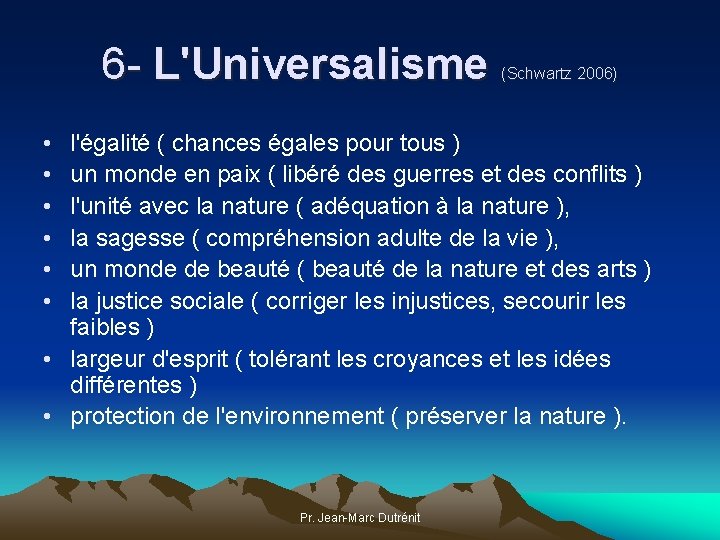 6- L'Universalisme (Schwartz 2006)

• l'égalité ( chances égales pour tous )
• un monde en paix ( libéré des guerres et des conflits )
• l'unité avec la nature ( adéquation à la nature ),
• la sagesse ( compréhension adulte de la vie ),
• un monde de beauté ( beauté de la nature et des arts )
• la justice sociale ( corriger les injustices, secourir les faibles )
• largeur d'esprit ( tolérant les croyances et les idées différentes )
• protection de l'environnement ( préserver la nature ).

Pr. Jean-Marc Dutrénit